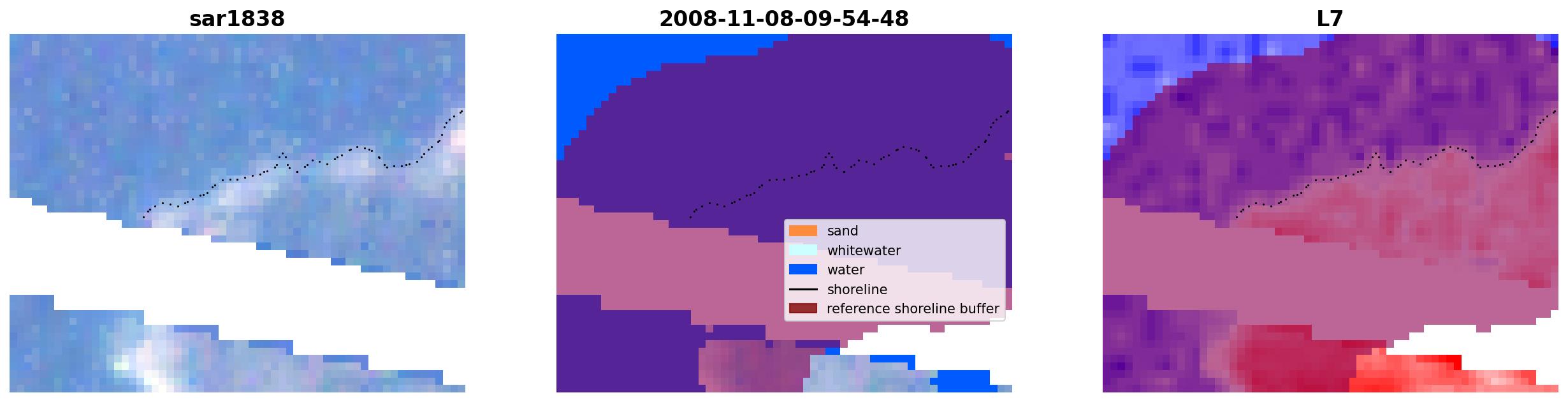 sar1838

2008-11-08-09-54-48

sand
whitewater
water
shoreline
reference shoreline buffer

L7